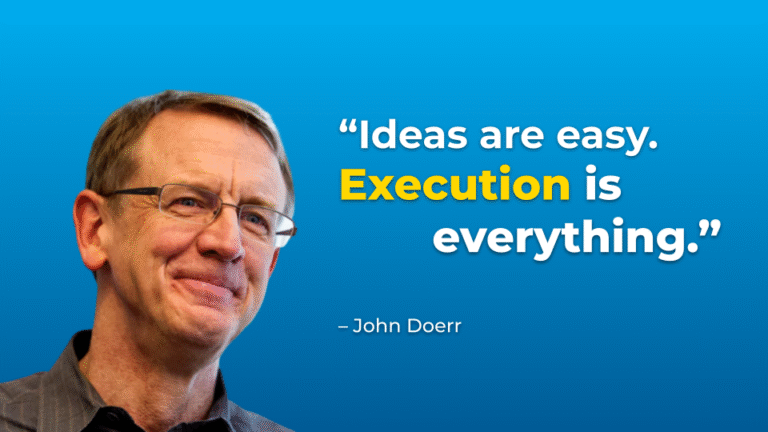 “Ideas are easy. Execution is everything.”

– John Doerr